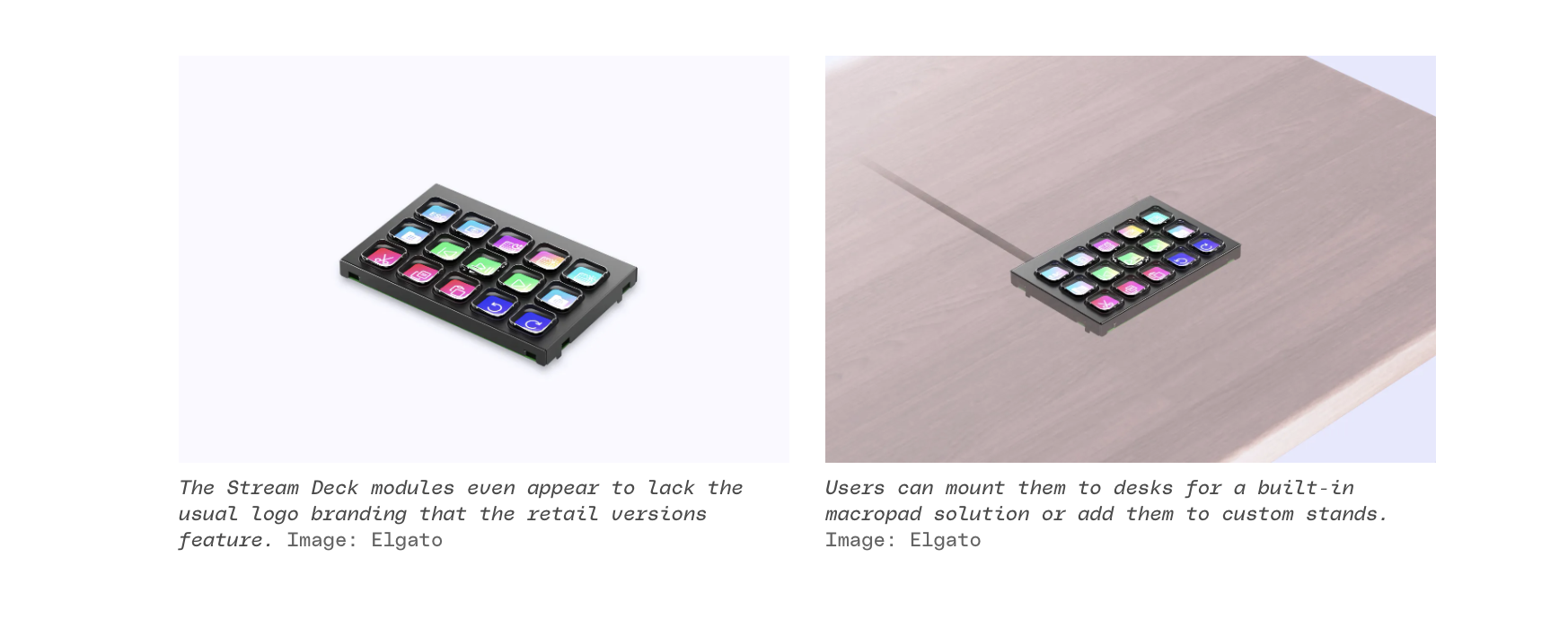 The Stream Deck modules even appear to lack the usual logo branding that the retail versions feature. Image: Elgato

Users can mount them to desks for a built-in macropad solution or add them to custom stands. Image: Elgato